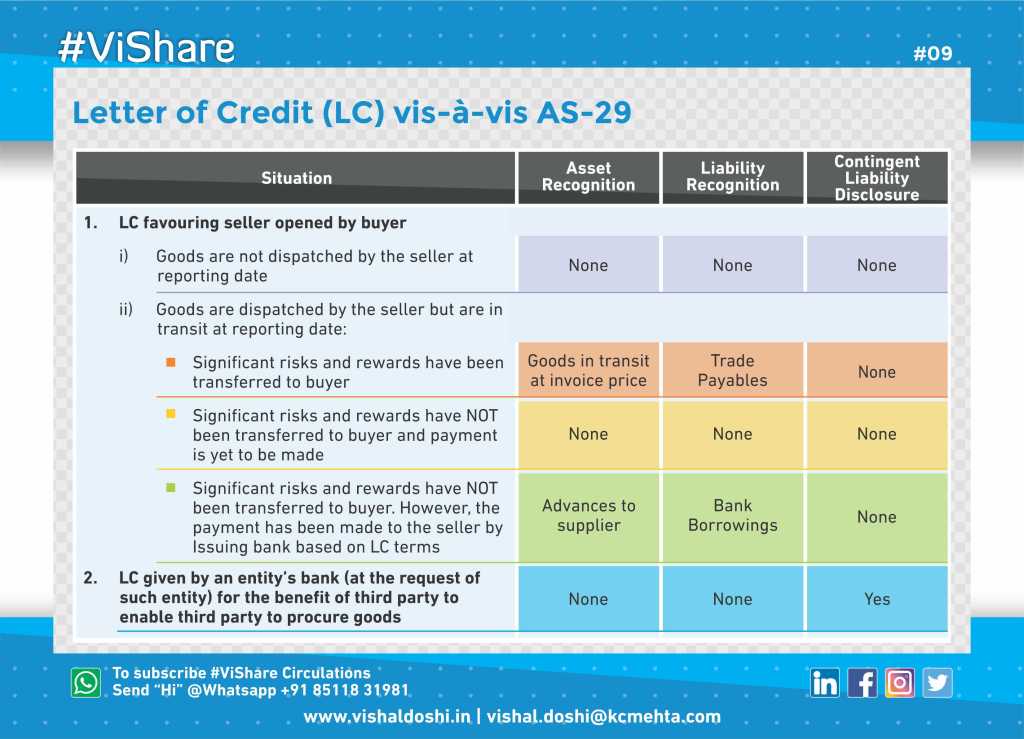 #ViShare

#09

Letter of Credit (LC) vis-à-vis AS-29

| Situation | Asset Recognition | Liability Recognition | Contingent Liability Disclosure |
|---|---|---|---|
| 1. LC favouring seller opened by buyer | | | |
| i) Goods are not dispatched by the seller at reporting date | None | None | None |
| ii) Goods are dispatched by the seller but are in transit at reporting date: | | | |
| Significant risks and rewards have been transferred to buyer | Goods in transit at invoice price | Trade Payables | None |
| Significant risks and rewards have NOT been transferred to buyer and payment is yet to be made | None | None | None |
| Significant risks and rewards have NOT been transferred to buyer. However, the payment has been made to the seller by Issuing bank based on LC terms | Advances to supplier | Bank Borrowings | None |
| 2. LC given by an entity's bank (at the request of such entity) for the benefit of third party to enable third party to procure goods | None | None | Yes |

To subscribe #ViShare Circulations
Send "Hi" @Whatsapp +91 85118 31981

www.vishaldoshi.in | vishal.doshi@kcmehta.com